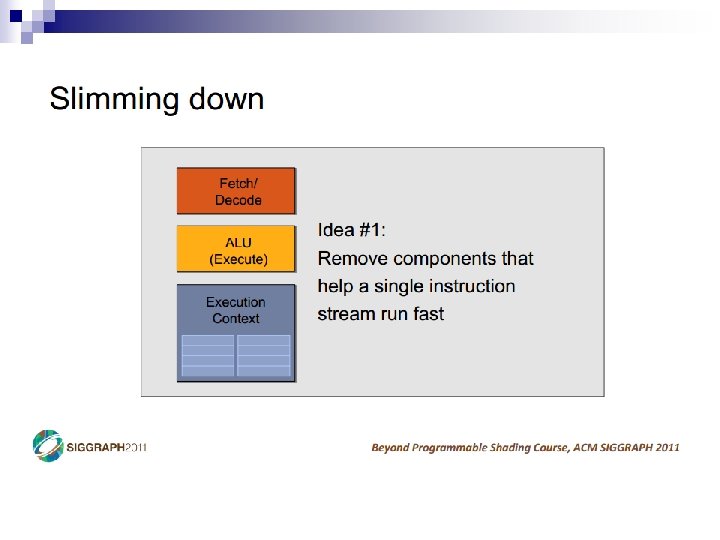 Slimming down

Fetch/
Decode

ALU
(Execute)

Execution
Context

Idea #1:
Remove components that help a single instruction stream run fast

SIGGRAPH2011

Beyond Programmable Shading Course, ACM SIGGRAPH 2011